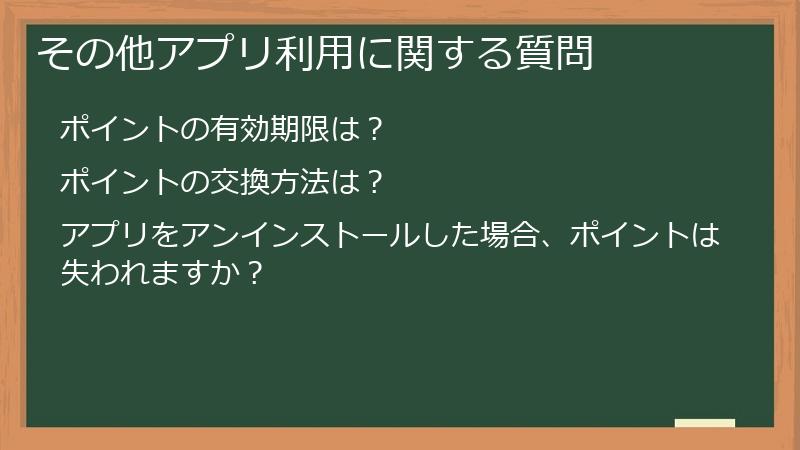 その他アプリ利用に関する質問

ポイントの有効期限は？

ポイントの交換方法は？

アプリをアンインストールした場合、ポイントは失われますか？